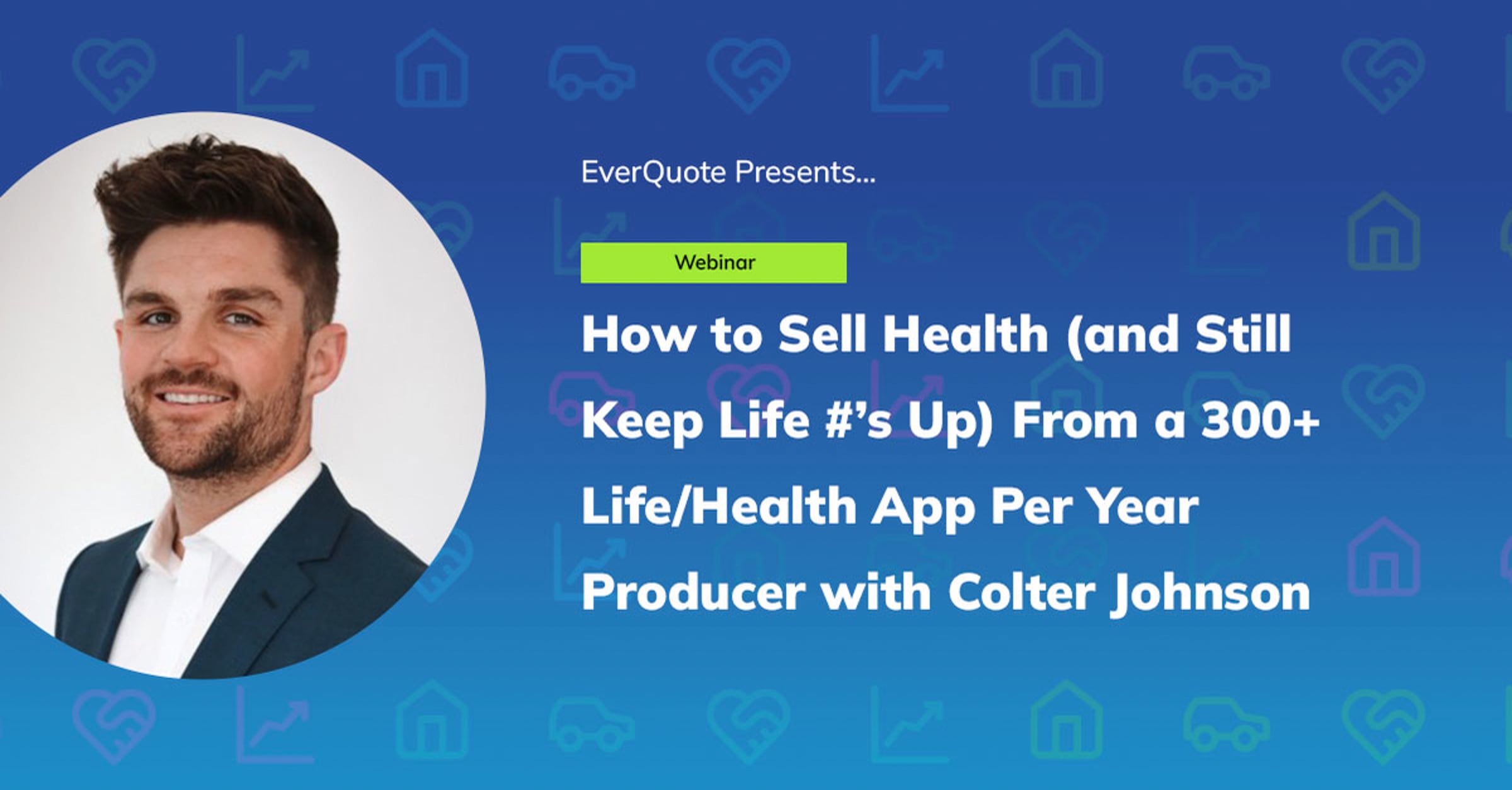 EverQuote Presents...

Webinar

How to Sell Health (and Still Keep Life #'s Up) From a 300+ Life/Health App Per Year Producer with Colter Johnson